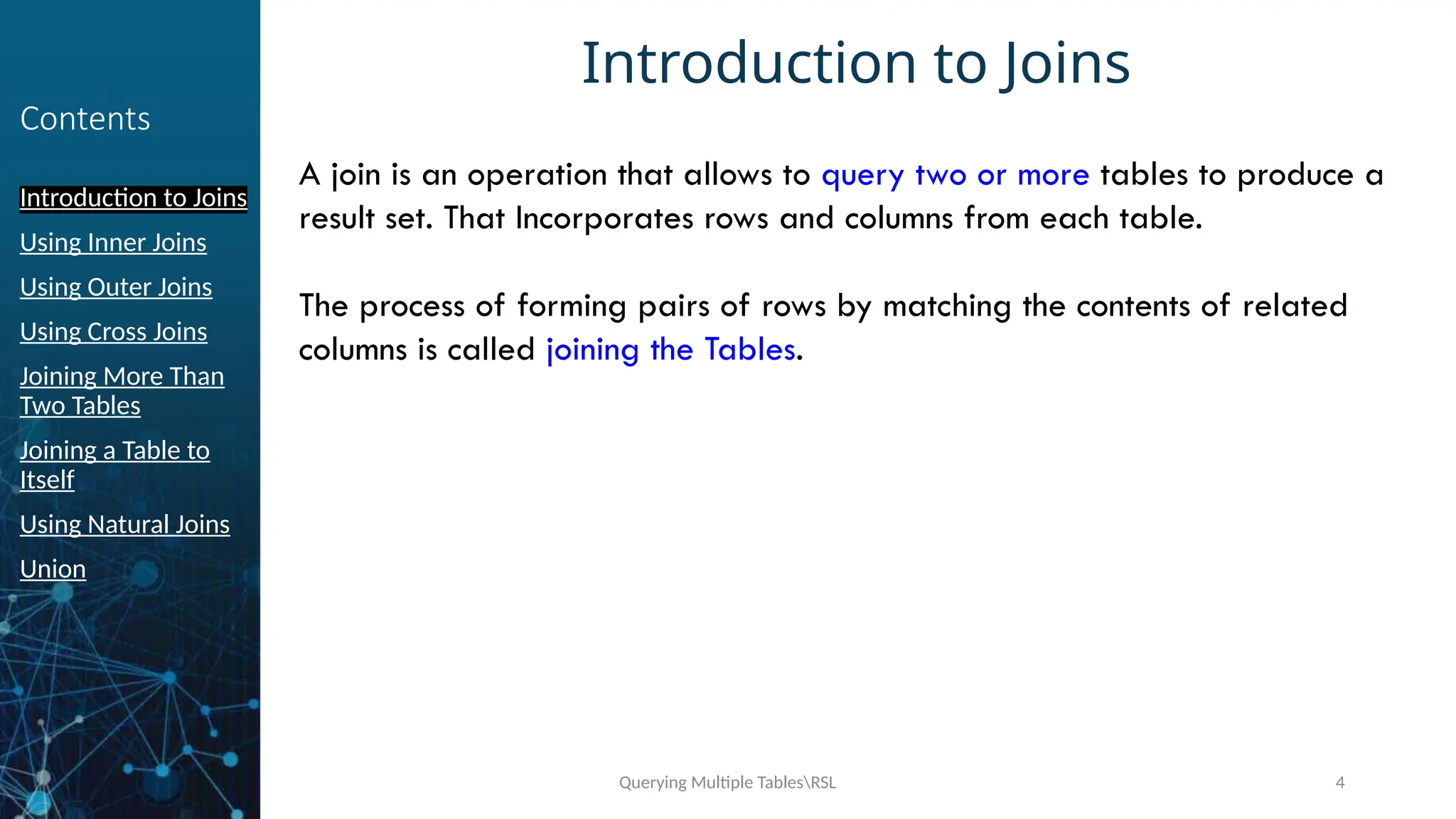 Contents

Introduction to Joins

Using Inner Joins

Using Outer Joins

Using Cross Joins

Joining More Than Two Tables

Joining a Table to Itself

Using Natural Joins

Union

Introduction to Joins

A join is an operation that allows to query two or more tables to produce a result set. That Incorporates rows and columns from each table.

The process of forming pairs of rows by matching the contents of related columns is called joining the Tables.

Querying Multiple Tables\RSL

4